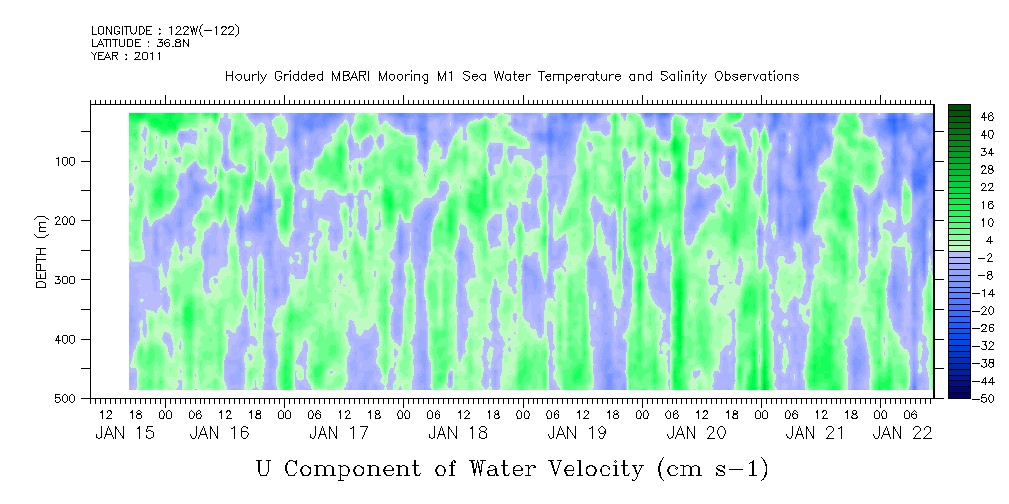 LONGITUDE : 122W(-122)
LATITUDE : 36.8N
YEAR : 2011

Hourly Gridded MBARI Mooring M1 Sea Water Temperature and Salinity Observations

DEPTH (m)

100
200
300
400
500

46
40
34
28
22
16
10
4
-2
-8
-14
-20
-26
-32
-38
-44
-50

12 18 00 06 12 18 00 06 12 18 00 06 12 18 00 06 12 18 00 06 12 18 00 06 12 18 00 06 12 18 00 06

JAN 15 JAN 16 JAN 17 JAN 18 JAN 19 JAN 20 JAN 21 JAN 22

U Component of Water Velocity (cm s-1)